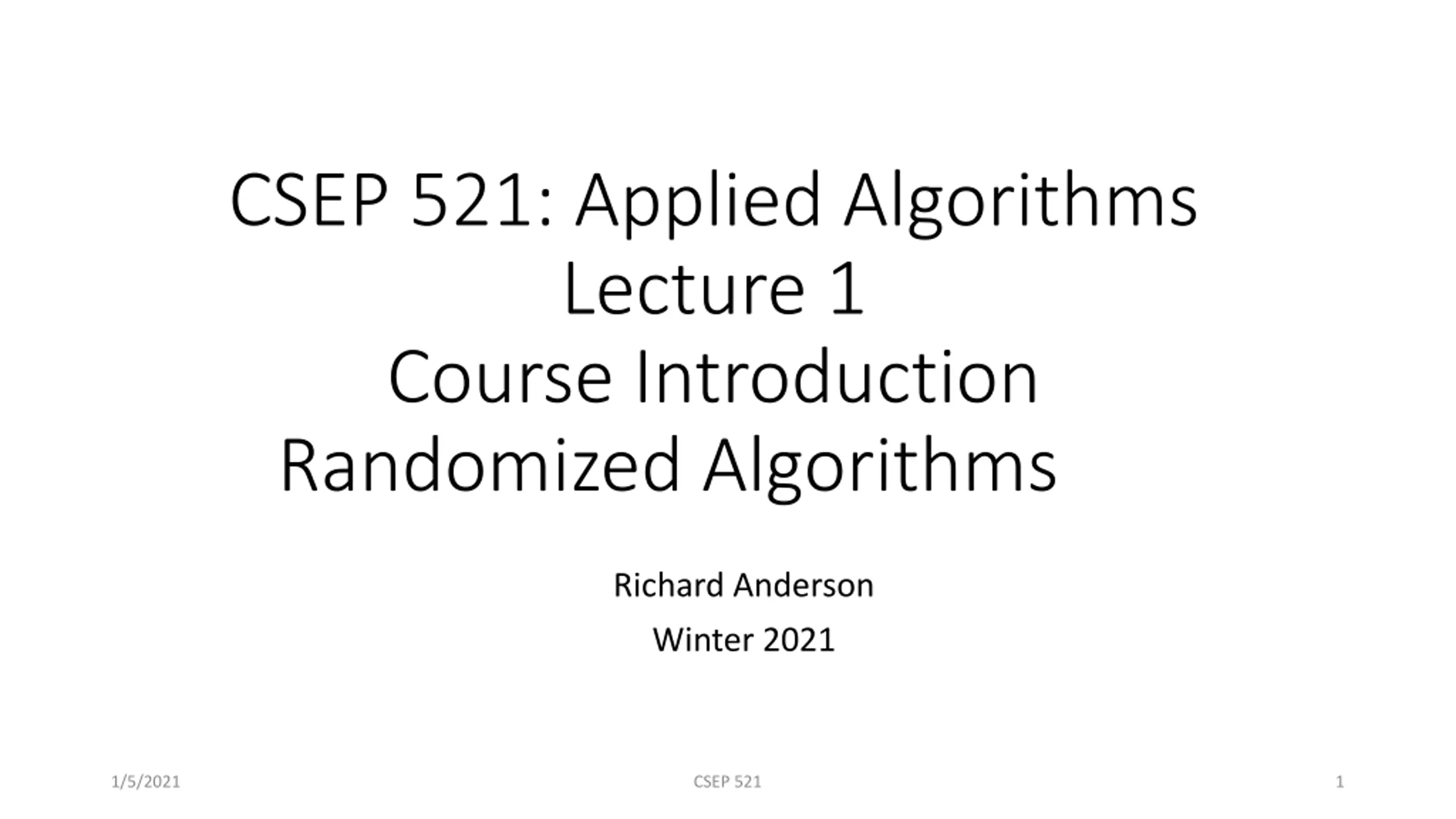 CSEP 521: Applied Algorithms
Lecture 1
Course Introduction
Randomized Algorithms

Richard Anderson

Winter 2021

1/5/2021

CSEP 521

1